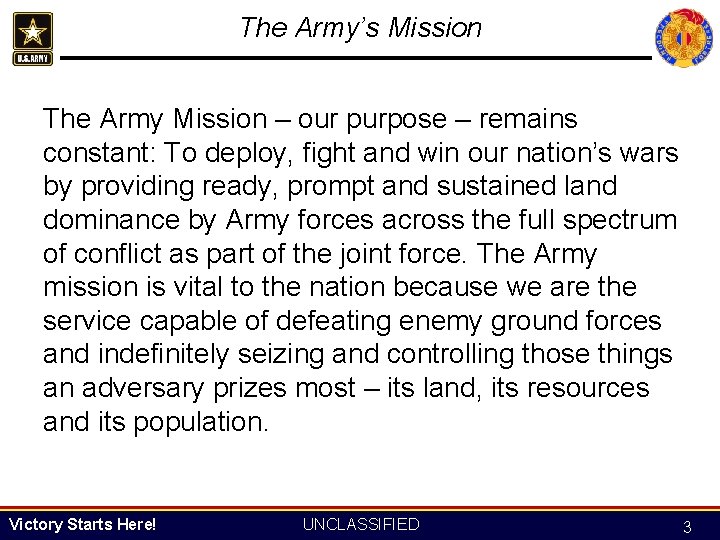 U.S.ARMY

The Army's Mission

The Army Mission – our purpose – remains constant: To deploy, fight and win our nation's wars by providing ready, prompt and sustained land dominance by Army forces across the full spectrum of conflict as part of the joint force. The Army mission is vital to the nation because we are the service capable of defeating enemy ground forces and indefinitely seizing and controlling those things an adversary prizes most – its land, its resources and its population.

Victory Starts Here!

UNCLASSIFIED

3